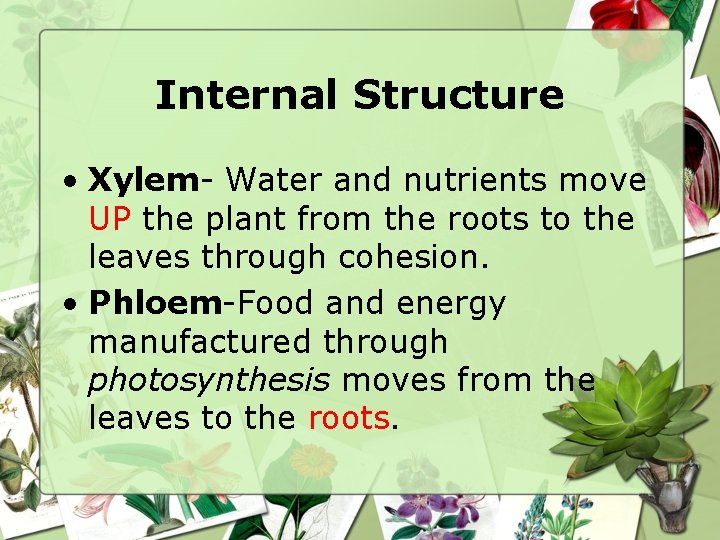 Internal Structure

• Xylem- Water and nutrients move UP the plant from the roots to the leaves through cohesion.
• Phloem-Food and energy manufactured through photosynthesis moves from the leaves to the roots.